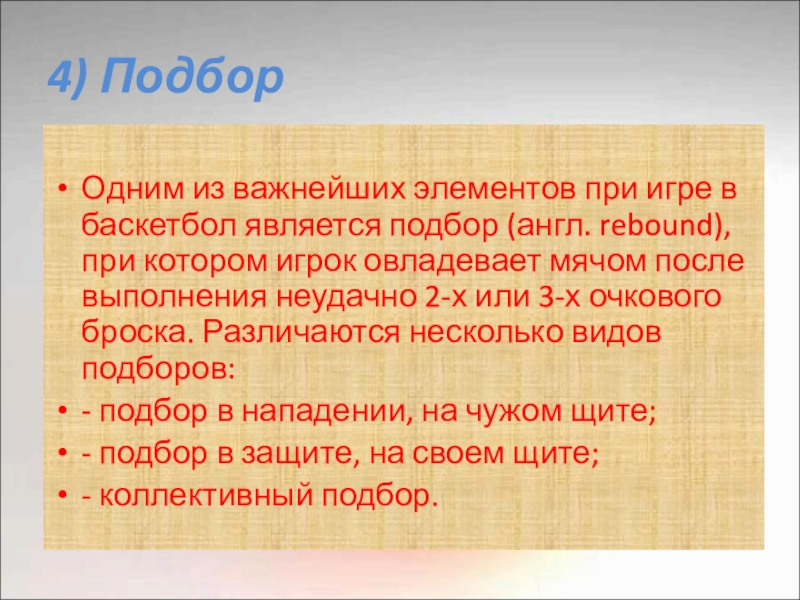 4) Подбор

• Одним из важнейших элементов при игре в баскетбол является подбор (англ. rebound), при котором игрок овладевает мячом после выполнения неудачно 2-х или 3-х очкового броска. Различаются несколько видов подборов:
• - подбор в нападении, на чужом щите;
• - подбор в защите, на своем щите;
• - коллективный подбор.